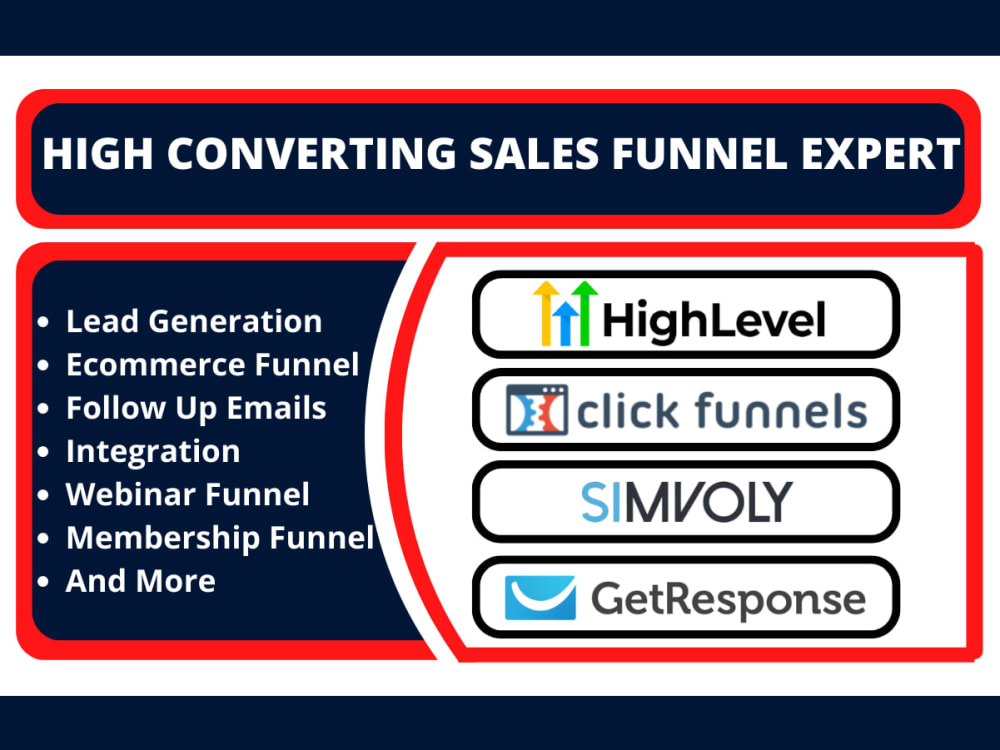 HIGH CONVERTING SALES FUNNEL EXPERT

- Lead Generation
- Ecommerce Funnel
- Follow Up Emails
- Integration
- Webinar Funnel
- Membership Funnel
- And More

HighLevel

click funnels

SIMVOLY

GetResponse